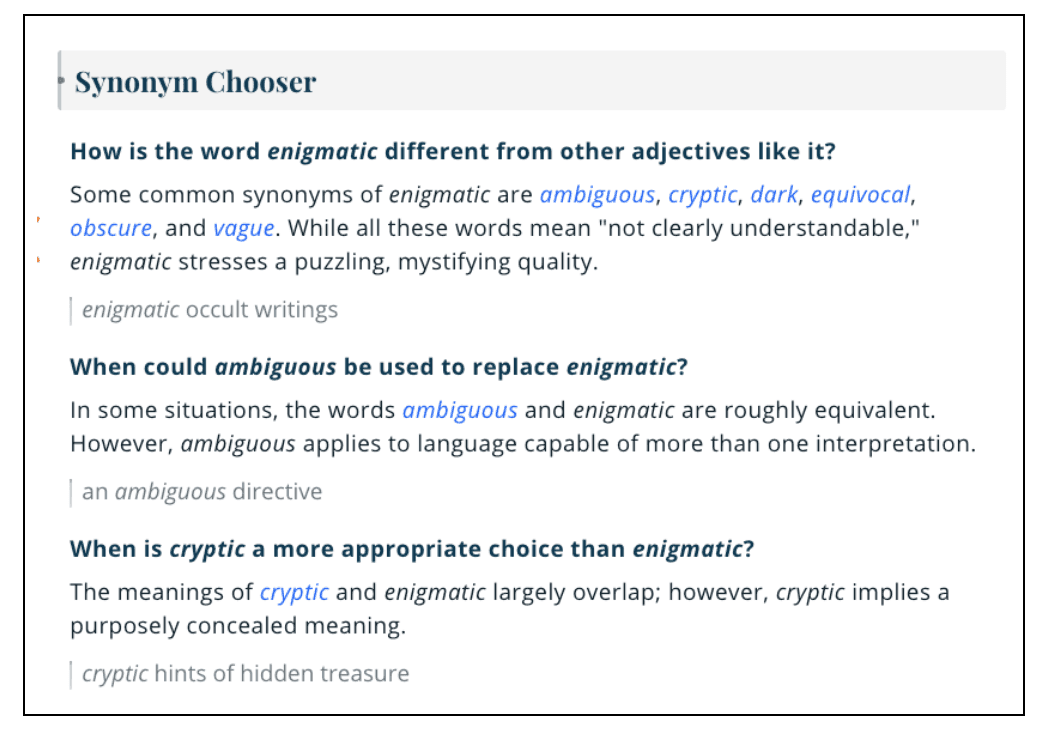 Synonym Chooser

How is the word enigmatic different from other adjectives like it?

Some common synonyms of enigmatic are ambiguous, cryptic, dark, equivocal, obscure, and vague. While all these words mean "not clearly understandable," enigmatic stresses a puzzling, mystifying quality.

enigmatic occult writings

When could ambiguous be used to replace enigmatic?

In some situations, the words ambiguous and enigmatic are roughly equivalent. However, ambiguous applies to language capable of more than one interpretation.

an ambiguous directive

When is cryptic a more appropriate choice than enigmatic?

The meanings of cryptic and enigmatic largely overlap; however, cryptic implies a purposely concealed meaning.

cryptic hints of hidden treasure